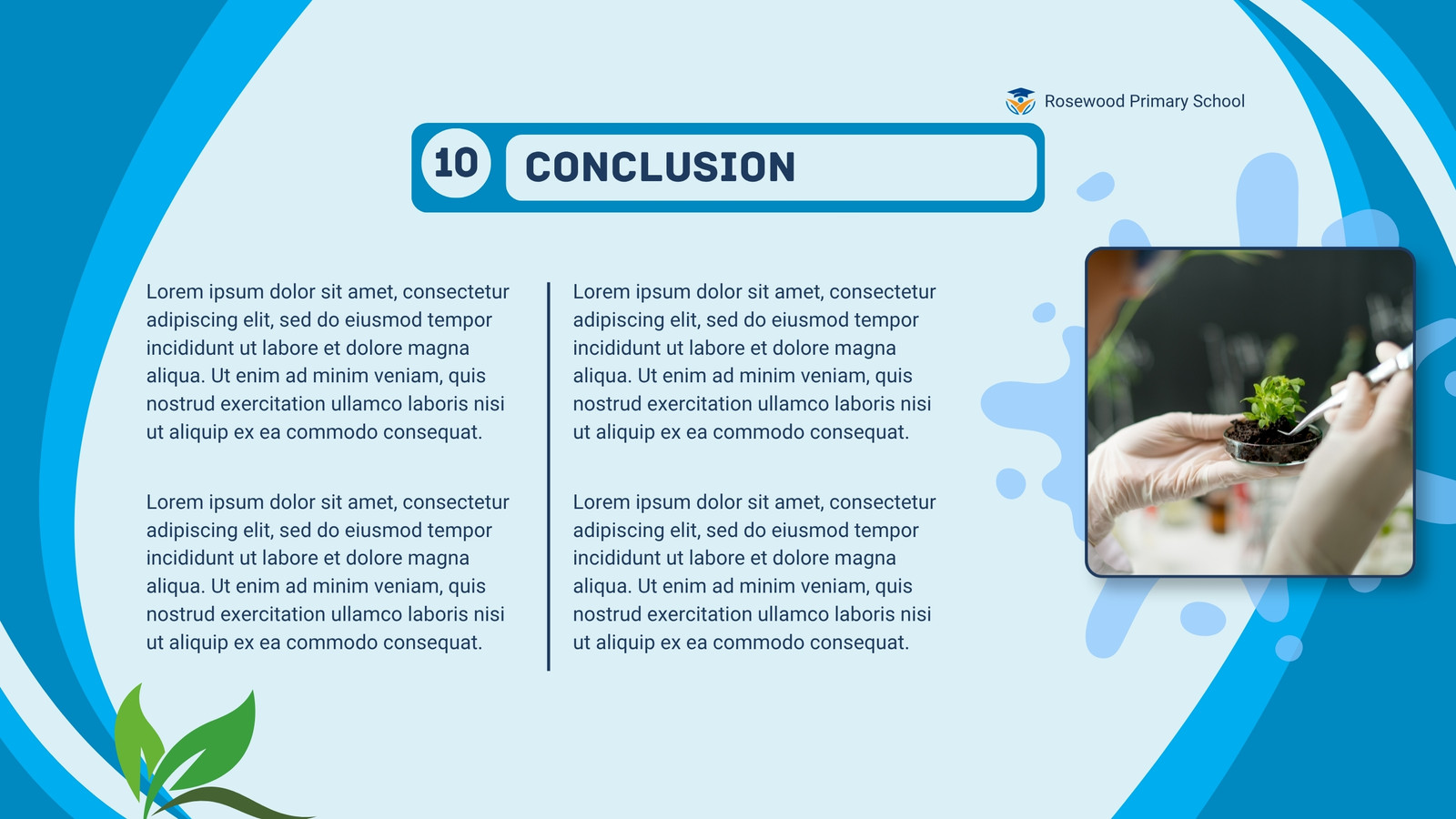 Rosewood Primary School

10 CONCLUSION

Lorem ipsum dolor sit amet, consectetur adipiscing elit, sed do eiusmod tempor incididunt ut labore et dolore magna aliqua. Ut enim ad minim veniam, quis nostrud exercitation ullamco laboris nisi ut aliquip ex ea commodo consequat.

Lorem ipsum dolor sit amet, consectetur adipiscing elit, sed do eiusmod tempor incididunt ut labore et dolore magna aliqua. Ut enim ad minim veniam, quis nostrud exercitation ullamco laboris nisi ut aliquip ex ea commodo consequat.

Lorem ipsum dolor sit amet, consectetur adipiscing elit, sed do eiusmod tempor incididunt ut labore et dolore magna aliqua. Ut enim ad minim veniam, quis nostrud exercitation ullamco laboris nisi ut aliquip ex ea commodo consequat.

Lorem ipsum dolor sit amet, consectetur adipiscing elit, sed do eiusmod tempor incididunt ut labore et dolore magna aliqua. Ut enim ad minim veniam, quis nostrud exercitation ullamco laboris nisi ut aliquip ex ea commodo consequat.